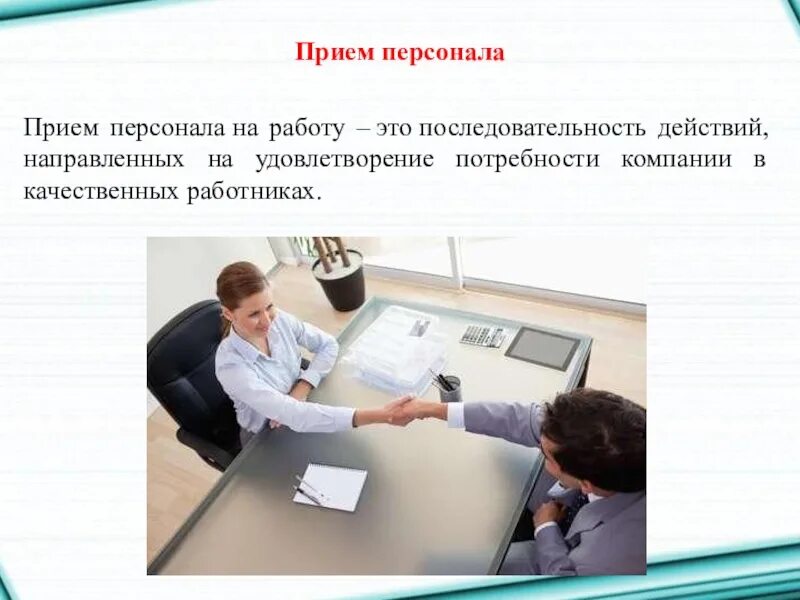 Прием персонала

Прием персонала на работу – это последовательность действий, направленных на удовлетворение потребности компании в качественных работниках.